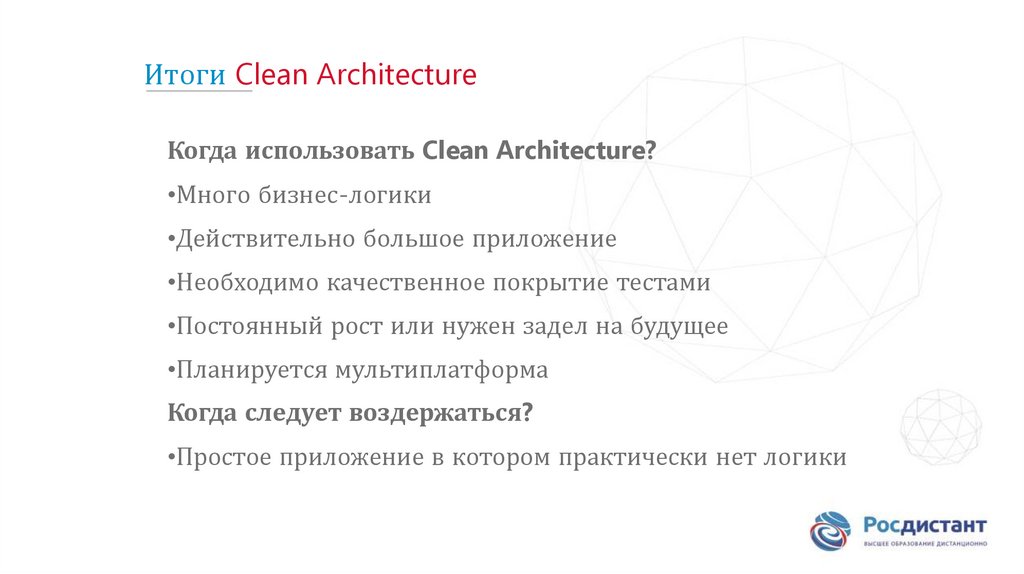 Итоги Clean Architecture

Когда использовать Clean Architecture?

•Много бизнес-логики

•Действительно большое приложение

•Необходимо качественное покрытие тестами

•Постоянный рост или нужен задел на будущее

•Планируется мультиплатформа

Когда следует воздержаться?

•Простое приложение в котором практически нет логики

Росдистант
ВЫСШЕЕ ОБРАЗОВАНИЕ ДИСТАНЦИОННО